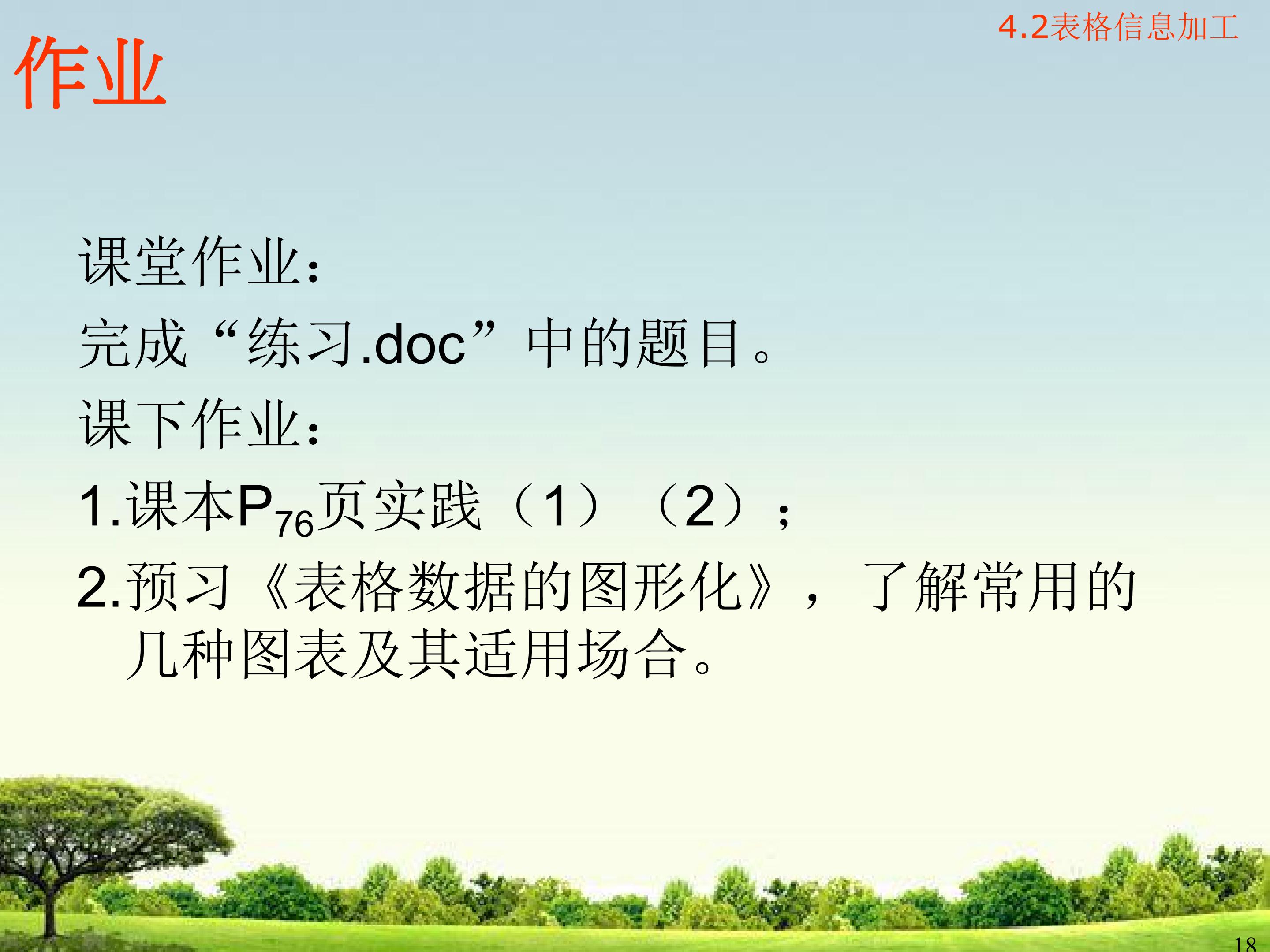 4.2表格信息加工

作业

课堂作业：

完成“练习.doc”中的题目。

课下作业：

1.课本$P_{76}$页实践（1）（2）；

2.预习《表格数据的图形化》，了解常用的几种图表及其适用场合。

18